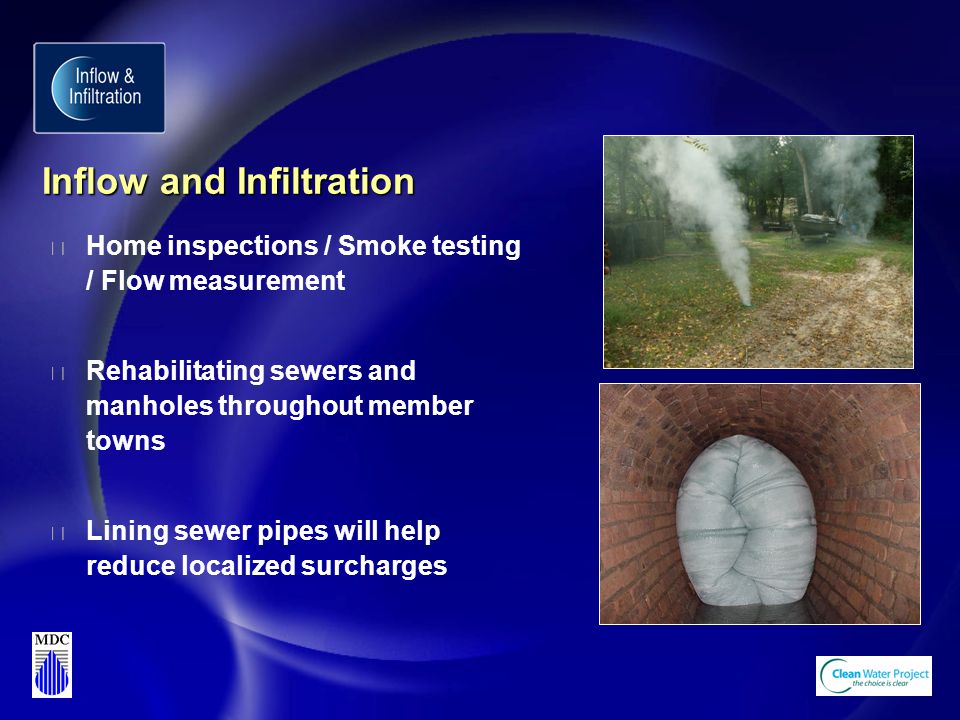 Inflow & Infiltration

Inflow and Infiltration

Home inspections / Smoke testing / Flow measurement

Rehabilitating sewers and manholes throughout member towns

Lining sewer pipes will help reduce localized surcharges

MDC

Clean Water Project
the choice is clear